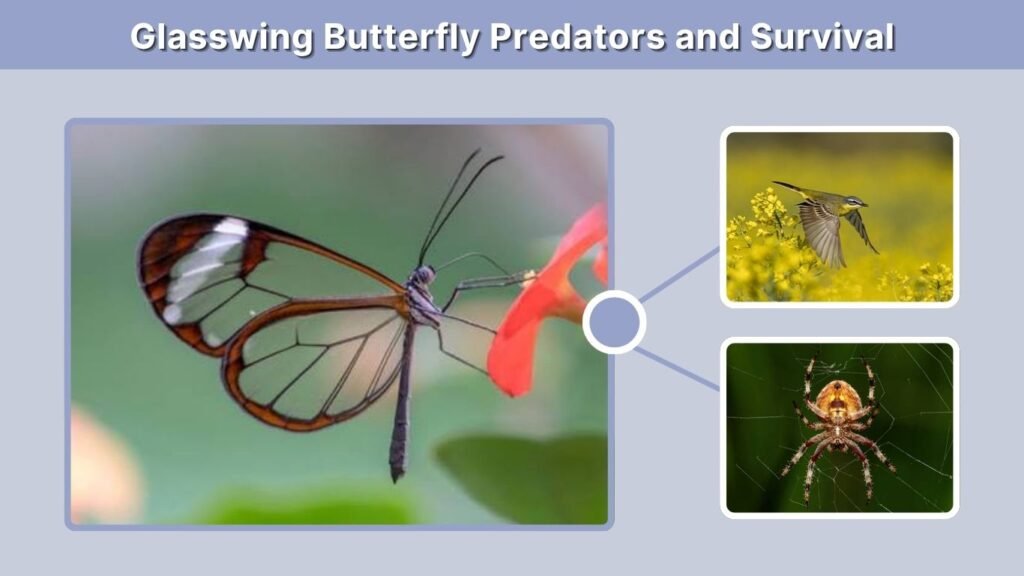 Glasswing Butterfly Predators and Survival